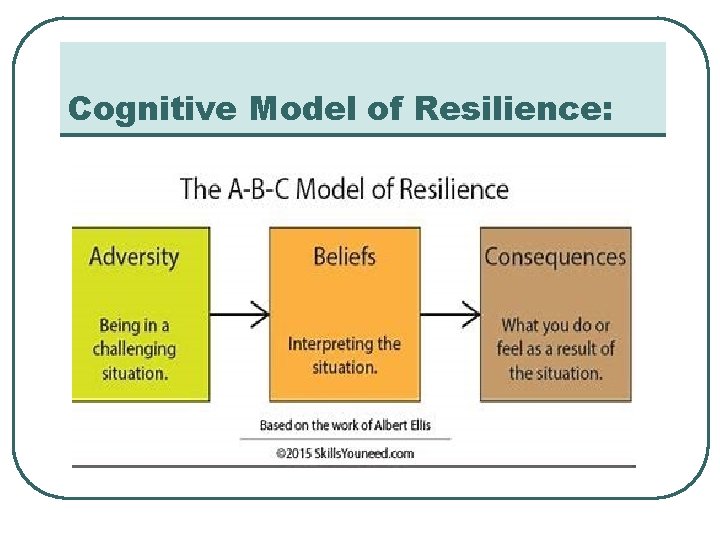 Cognitive Model of Resilience:

The A-B-C Model of Resilience

Adversity

Being in a challenging situation.

Beliefs

Interpreting the situation.

Consequences

What you do or feel as a result of the situation.

Based on the work of Albert Ellis

©2015 SkillsYouneed.com